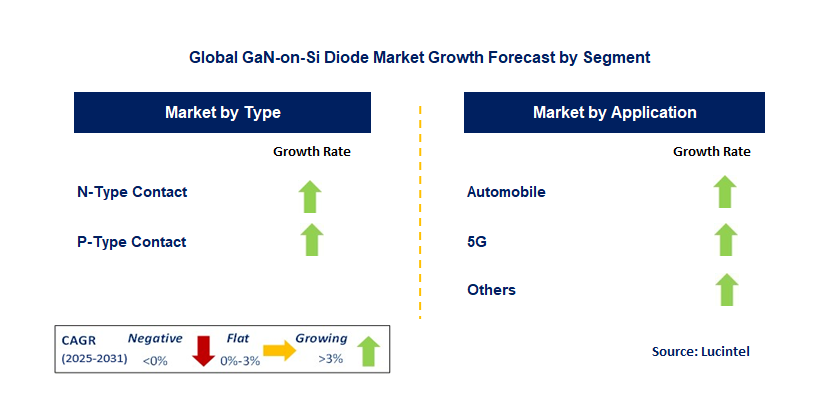 Global GaN-on-Si Diode Market Growth Forecast by Segment

Market by Type

Growth Rate

N-Type Contact

P-Type Contact

Market by Application

Growth Rate

Automobile

5G

Others

CAGR (2025-2031) Negative <0% Flat 0%-3% Growing >3%

Source: Lucintel